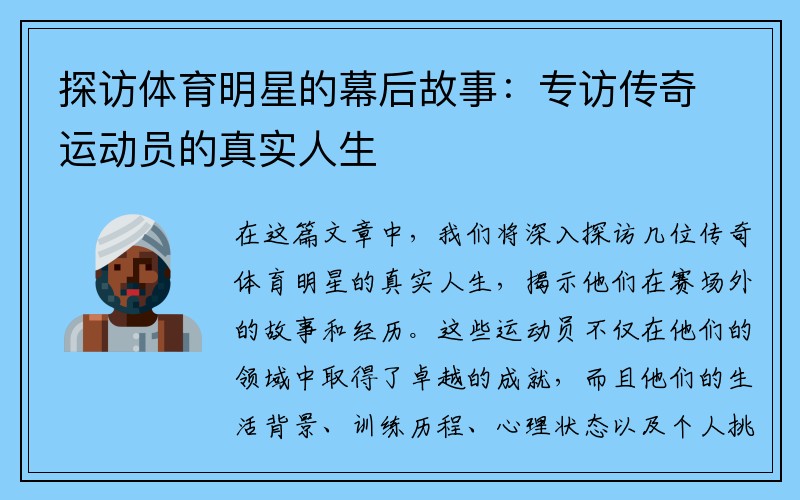 探访体育明星的幕后故事：专访传奇运动员的真实人生

在这篇文章中，我们将深入探访几位传奇体育明星的真实人生，揭示他们在赛场外的故事和经历。这些运动员不仅在他们的领域中取得了卓越的成就，而且他们的生活背景、训练历程、心理状态以及个人挑